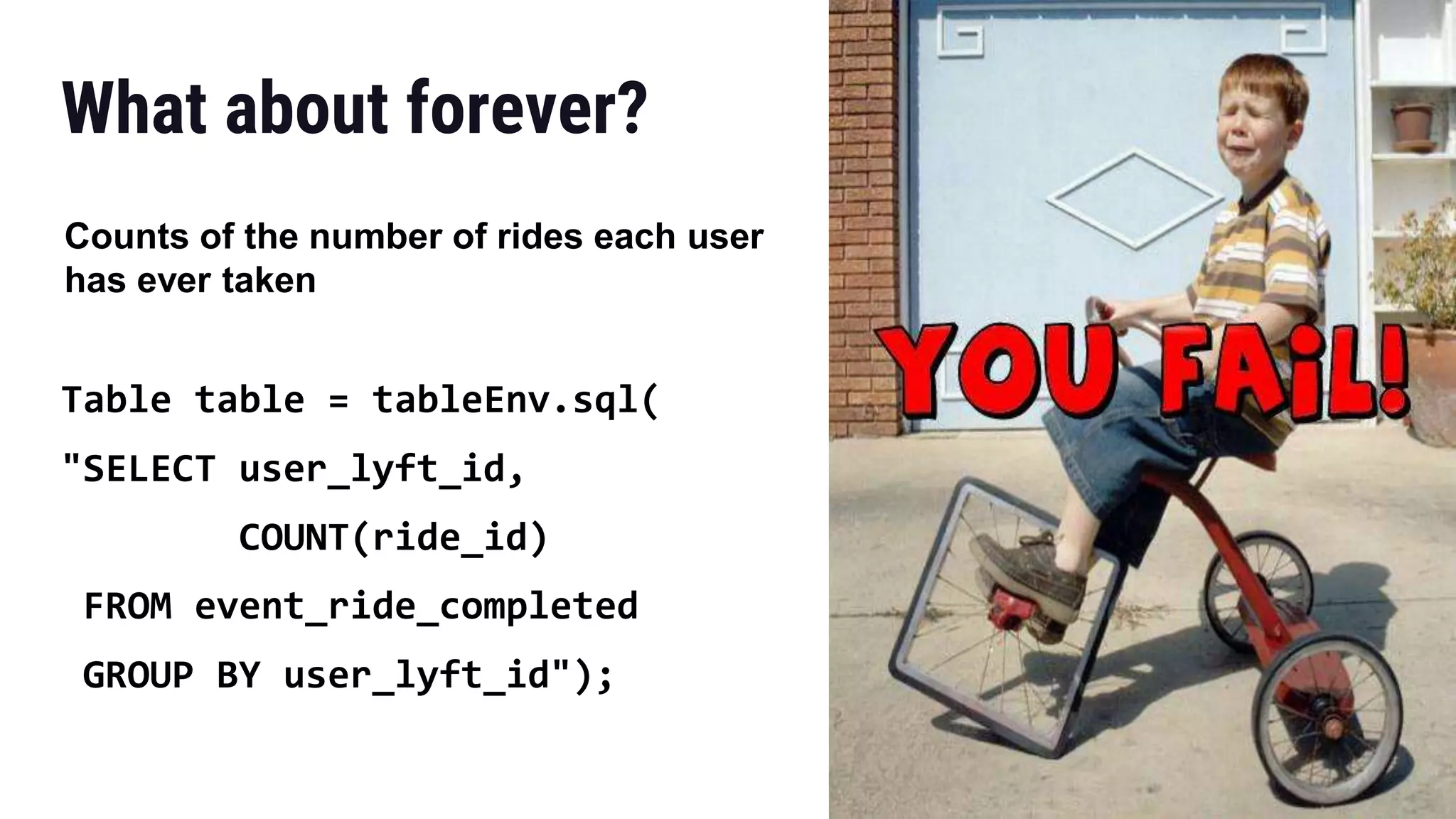 What about forever?

Counts of the number of rides each user has ever taken

Table table = tableEnv.sql(
"SELECT user_lyft_id,
        COUNT(ride_id)
 FROM event_ride_completed
 GROUP BY user_lyft_id");

YOU FAiL!